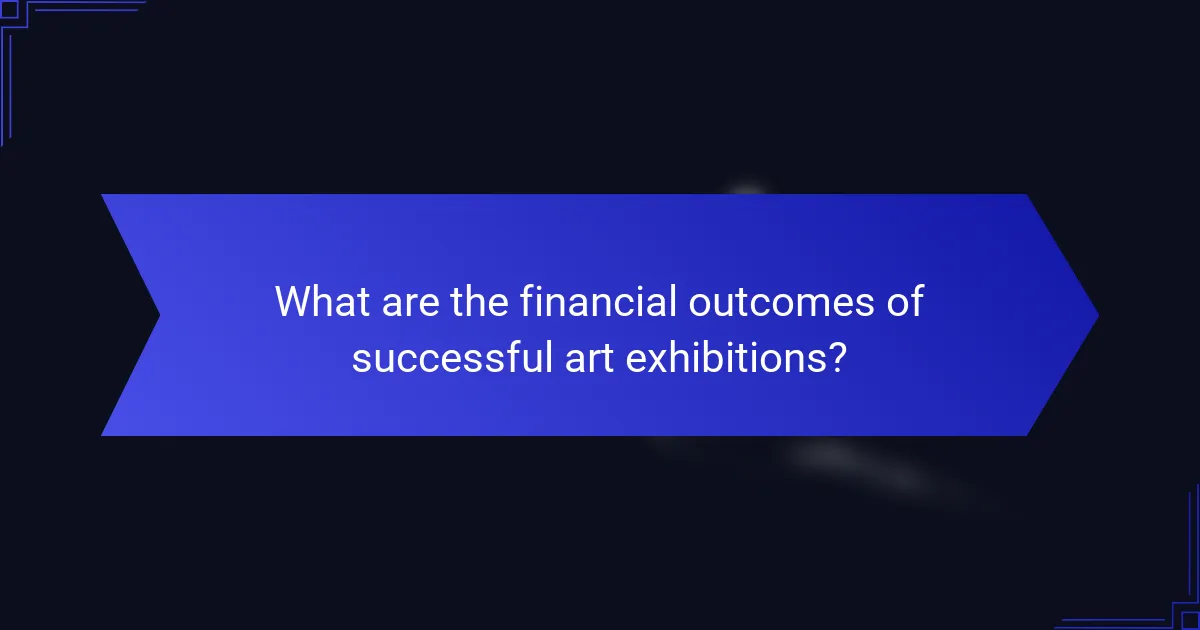 What are the financial outcomes of successful art exhibitions?